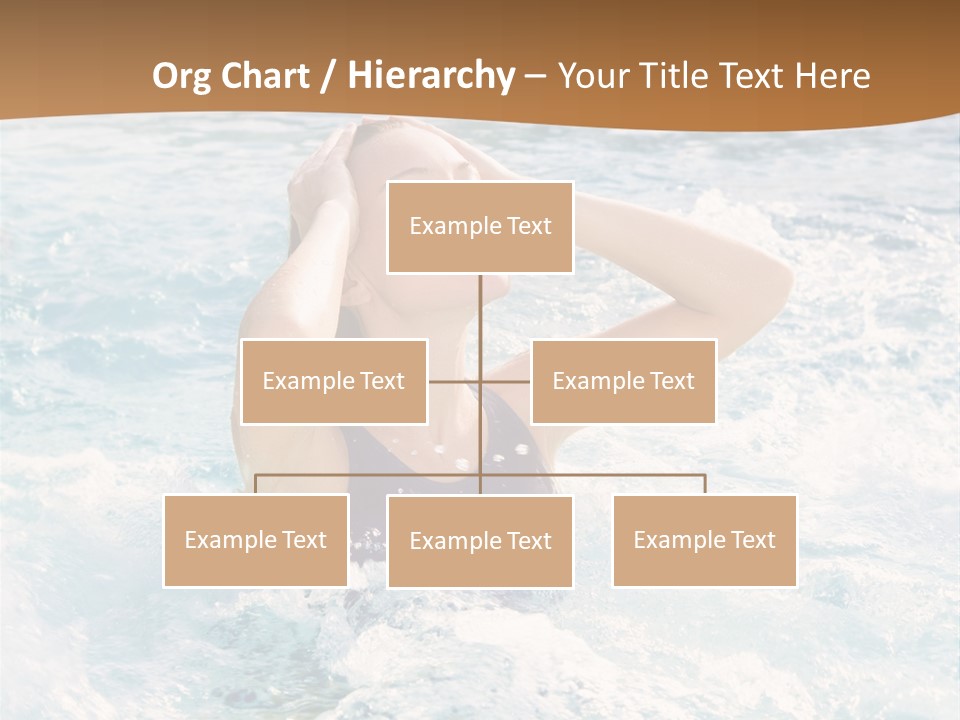 Org Chart / Hierarchy – Your Title Text Here

Example Text

Example Text

Example Text

Example Text

Example Text

Example Text